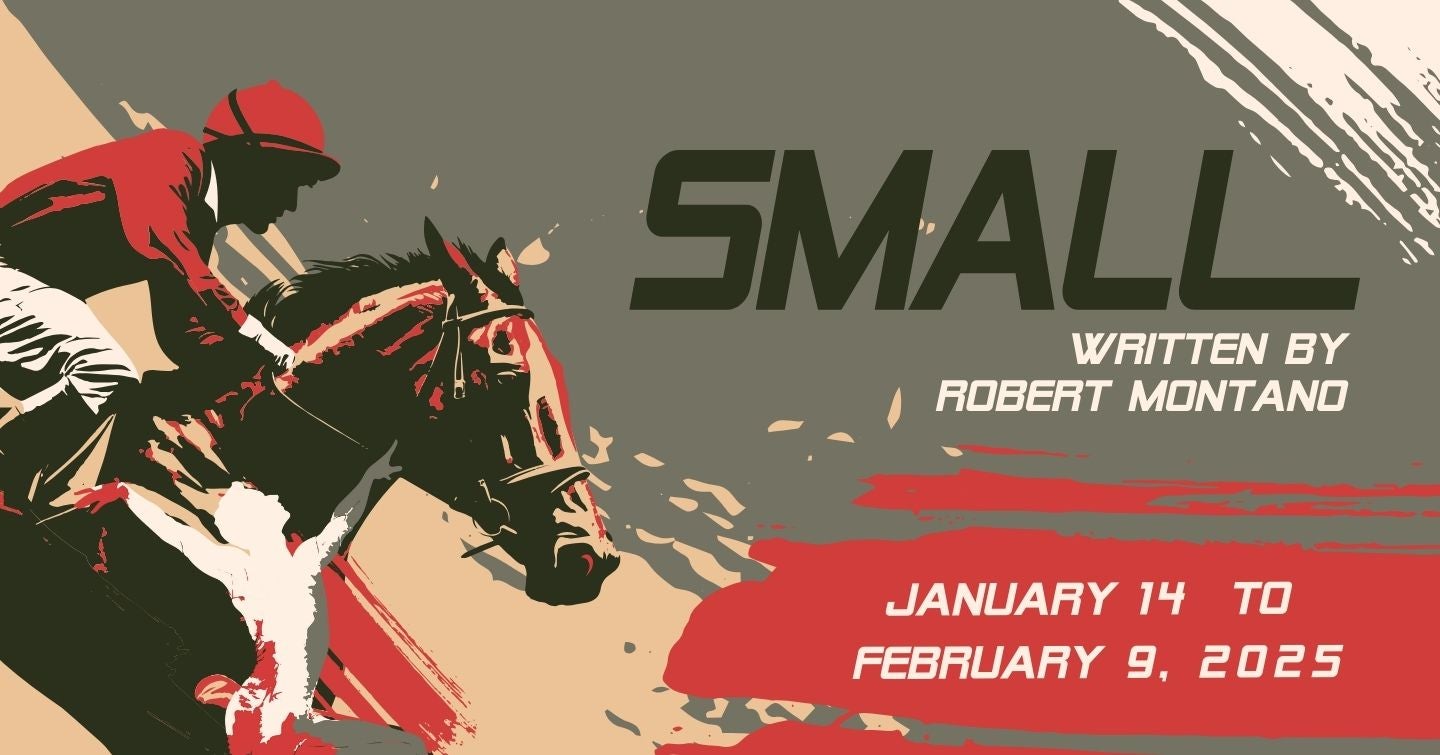 SMALL

WRITTEN BY
ROBERT MONTANO

JANUARY 14 TO
FEBRUARY 9, 2025